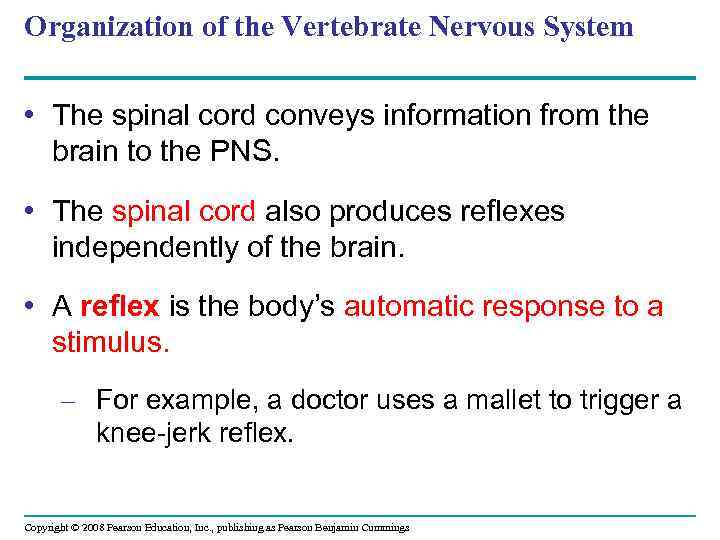 Organization of the Vertebrate Nervous System

• The spinal cord conveys information from the brain to the PNS.

• The spinal cord also produces reflexes independently of the brain.

• A reflex is the body's automatic response to a stimulus.

– For example, a doctor uses a mallet to trigger a knee-jerk reflex.

Copyright © 2008 Pearson Education, Inc., publishing as Pearson Benjamin Cummings